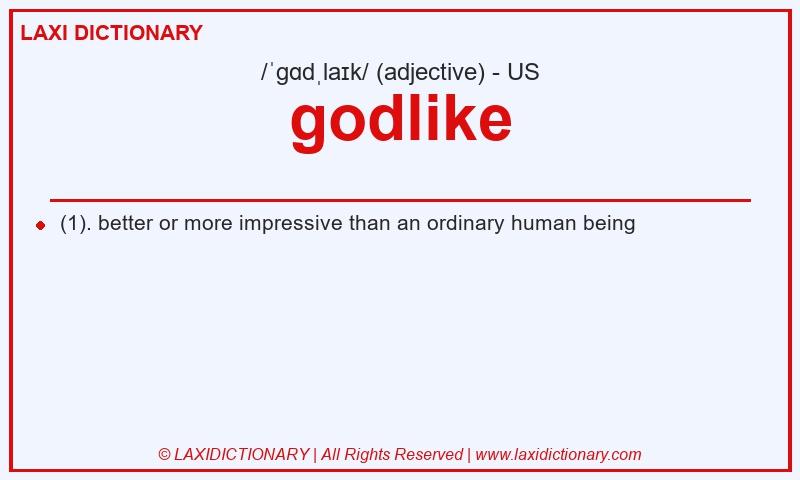 LAXI DICTIONARY

/ˈɡɑdˌlaɪk/ (adjective) - US

godlike

(1). better or more impressive than an ordinary human being

© LAXIDICTIONARY | All Rights Reserved | www.laxidictionary.com